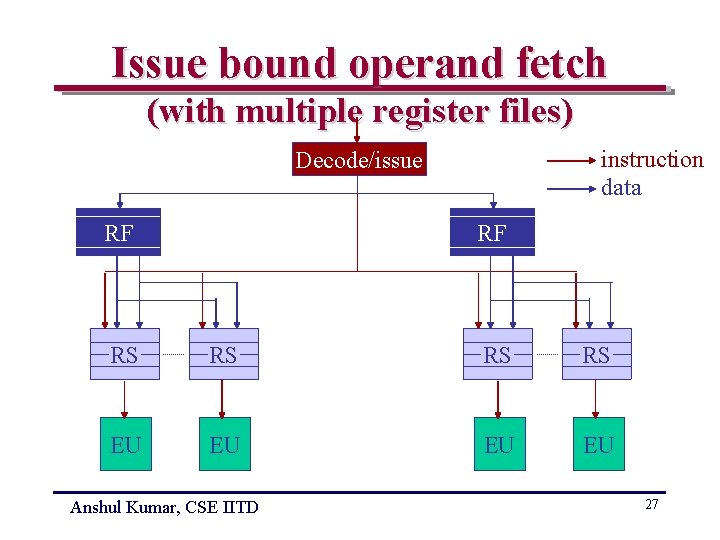 Issue bound operand fetch
(with multiple register files)

Decode/issue

instruction
data

RF

RF

RS

RS

RS

RS

EU

EU

EU

EU

Anshul Kumar, CSE IITD

27